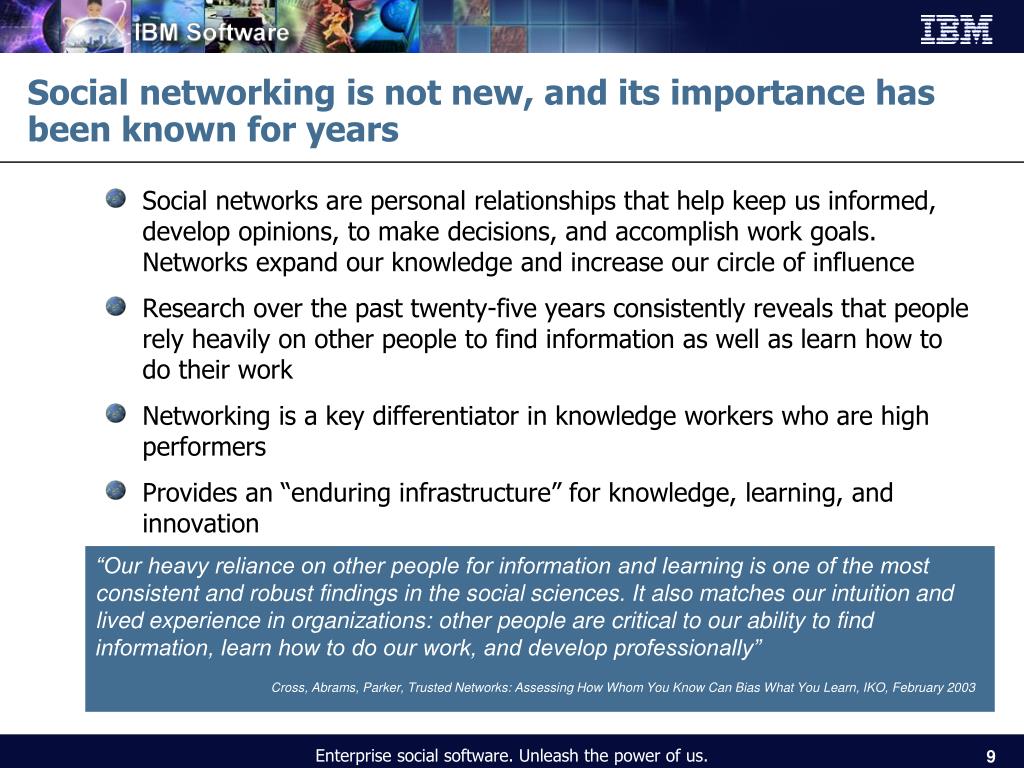 IBM Software

IBM

Social networking is not new, and its importance has been known for years

Social networks are personal relationships that help keep us informed, develop opinions, to make decisions, and accomplish work goals. Networks expand our knowledge and increase our circle of influence

Research over the past twenty-five years consistently reveals that people rely heavily on other people to find information as well as learn how to do their work

Networking is a key differentiator in knowledge workers who are high performers

Provides an “enduring infrastructure” for knowledge, learning, and innovation

“Our heavy reliance on other people for information and learning is one of the most consistent and robust findings in the social sciences. It also matches our intuition and lived experience in organizations: other people are critical to our ability to find information, learn how to do our work, and develop professionally”

Cross, Abrams, Parker, Trusted Networks: Assessing How Whom You Know Can Bias What You Learn, IKO, February 2003

Enterprise social software. Unleash the power of us.

9